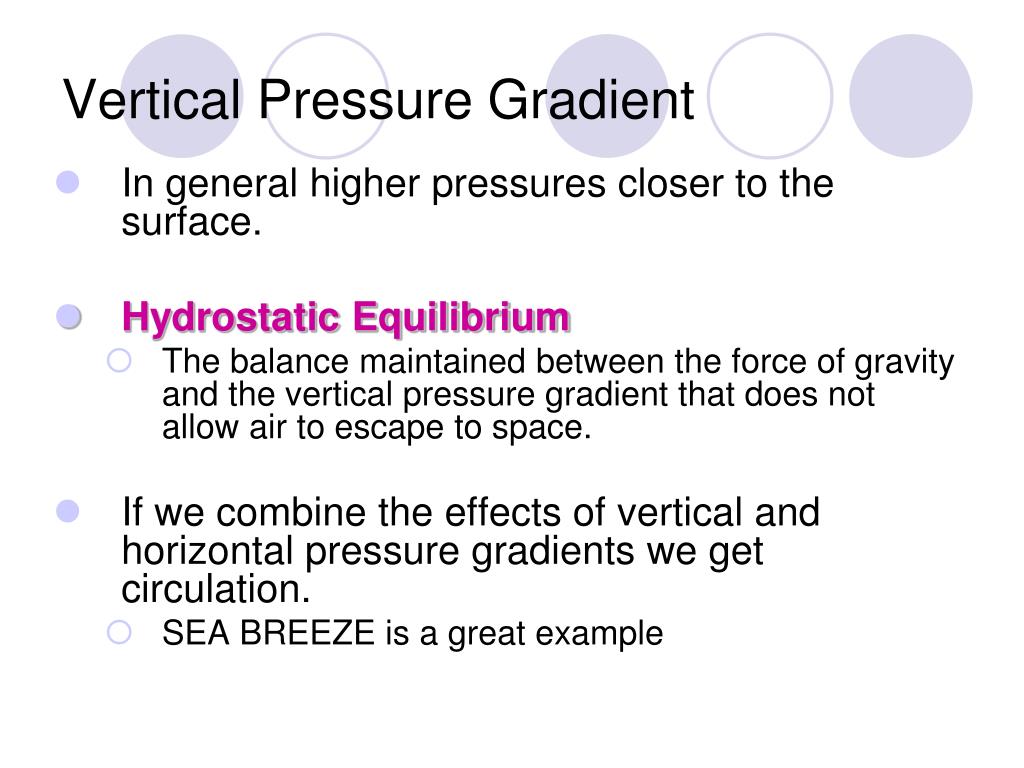 Vertical Pressure Gradient

In general higher pressures closer to the surface.

Hydrostatic Equilibrium

The balance maintained between the force of gravity and the vertical pressure gradient that does not allow air to escape to space.

If we combine the effects of vertical and horizontal pressure gradients we get circulation.

SEA BREEZE is a great example